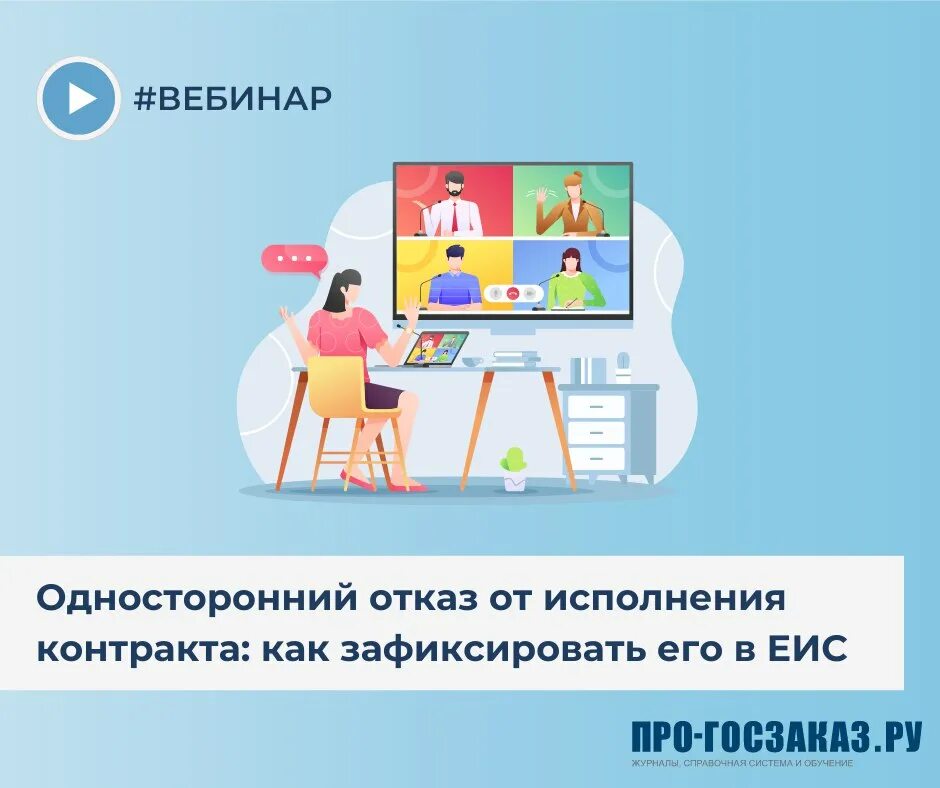 #ВЕБИНАР

Односторонний отказ от исполнения контракта: как зафиксировать его в ЕИС

ПРО-ГОСЗАКАЗ.РУ
ЖУРНАЛЫ, СПРАВОЧНАЯ СИСТЕМА И ОБУЧЕНИЕ